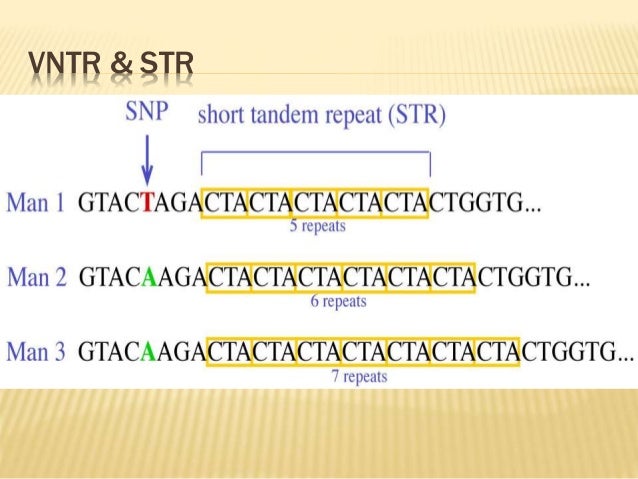 VNTR & STR

SNP

short tandem repeat (STR)

Man 1 GTACTAGACTACTACTACTACTACTGGTG...

5 repeats

Man 2 GTACAAGACTACTACTACTACTACTACTGGTG...

6 repeats

Man 3 GTACAAGACTACTACTACTACTACTACTACTGGTG...

7 repeats